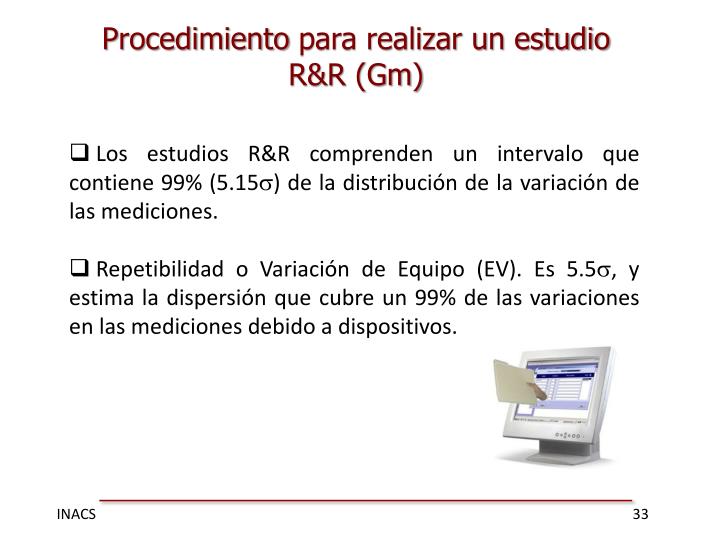 Procedimiento para realizar un estudio R&R (Gm)

❑ Los estudios R&R comprenden un intervalo que contiene 99% (5.15$\sigma$) de la distribución de la variación de las mediciones.

❑ Repetibilidad o Variación de Equipo (EV). Es 5.5$\sigma$, y estima la dispersión que cubre un 99% de las variaciones en las mediciones debido a dispositivos.

INACS

33